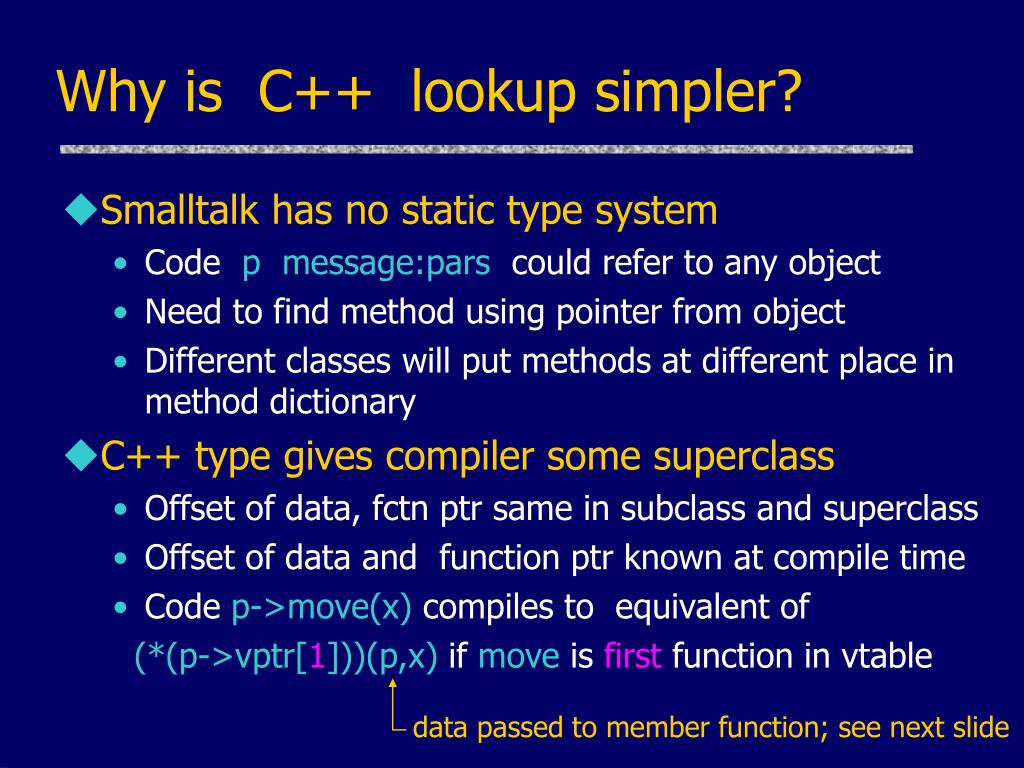 Why is C++ lookup simpler?

◆Smalltalk has no static type system

• Code p message:pars could refer to any object
• Need to find method using pointer from object
• Different classes will put methods at different place in method dictionary

◆C++ type gives compiler some superclass

• Offset of data, fctn ptr same in subclass and superclass
• Offset of data and function ptr known at compile time
• Code p->move(x) compiles to equivalent of

(*(p->vptr[1]))(p,x) if move is first function in vtable

data passed to member function; see next slide